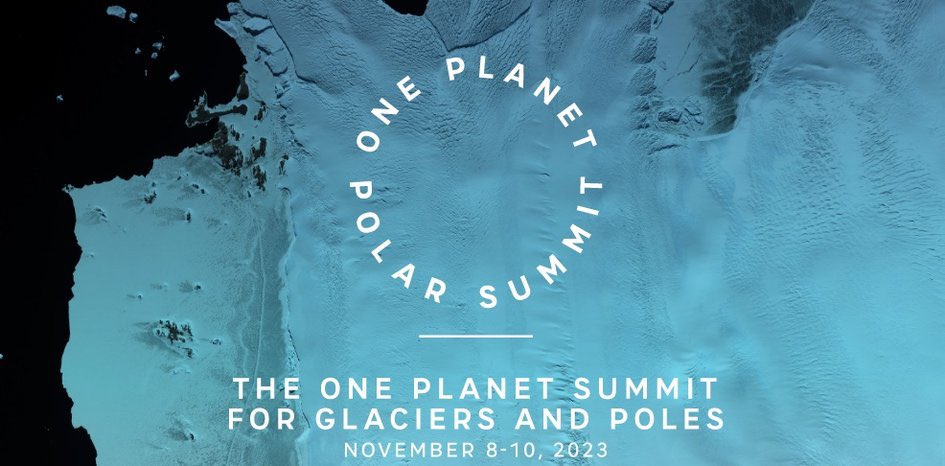 ONE PLANET POLAR SUMMIT

THE ONE PLANET SUMMIT FOR GLACIERS AND POLES
NOVEMBER 8-10, 2023